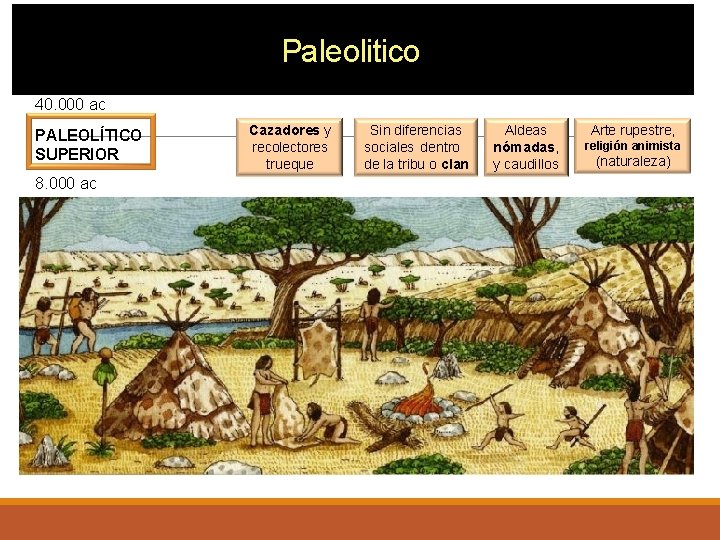 Paleolitico

40.000 ac

PALEOLÍTICO SUPERIOR

8.000 ac

Cazadores y recolectores trueque

Sin diferencias sociales dentro de la tribu o clan

Aldeas nómadas, y caudillos

Arte rupestre, religión animista (naturaleza)